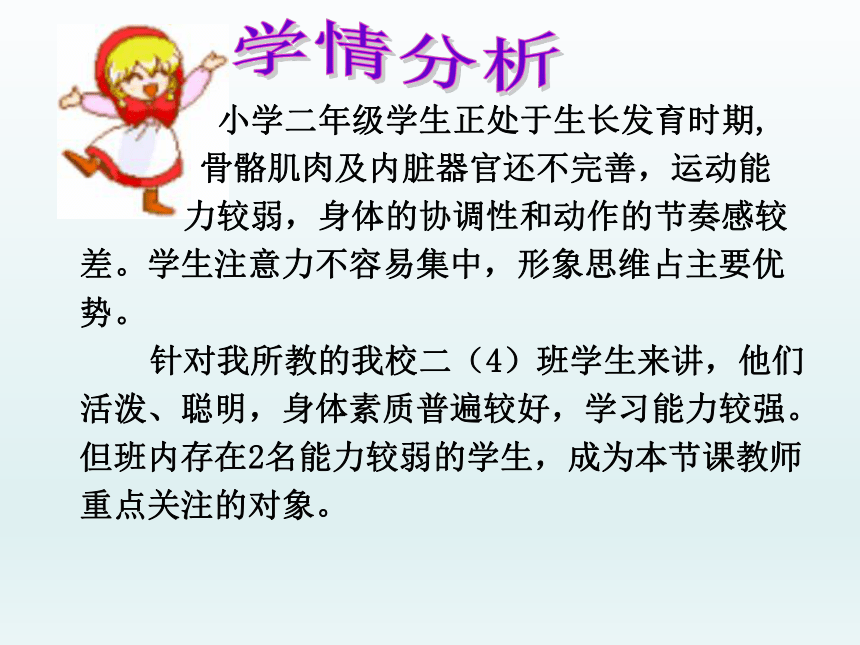 学情分析

小学二年级学生正处于生长发育时期，骨骼肌肉及内脏器官还不完善，运动能力较弱，身体的协调性和动作的节奏感较差。学生注意力不容易集中，形象思维占主要优势。

针对我所教的我校二（4）班学生来讲，他们活泼、聪明，身体素质普遍较好，学习能力较强。但班内存在2名能力较弱的学生，成为本节课教师重点关注的对象。